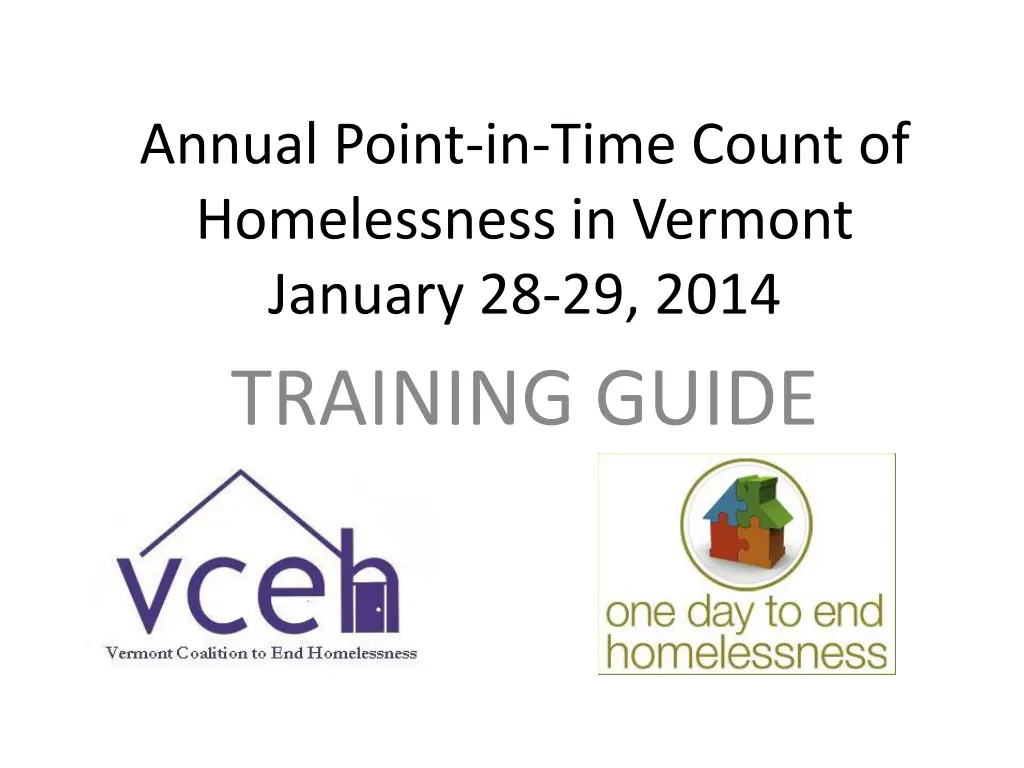 Annual Point-in-Time Count of Homelessness in Vermont January 28-29, 2014

TRAINING GUIDE

vceh

Vermont Coalition to End Homelessness

one day to end homelessness